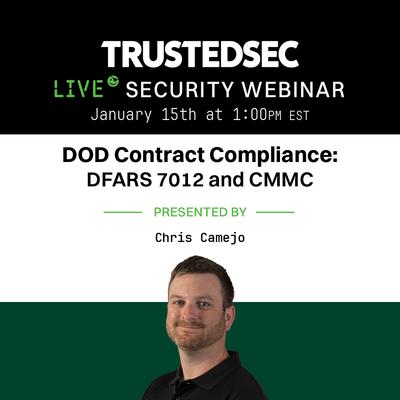 TRUSTEDSEC

LIVE SECURITY WEBINAR

January 15th at 1:00PM EST

DOD Contract Compliance: DFARS 7012 and CMMC

PRESENTED BY

Chris Camejo